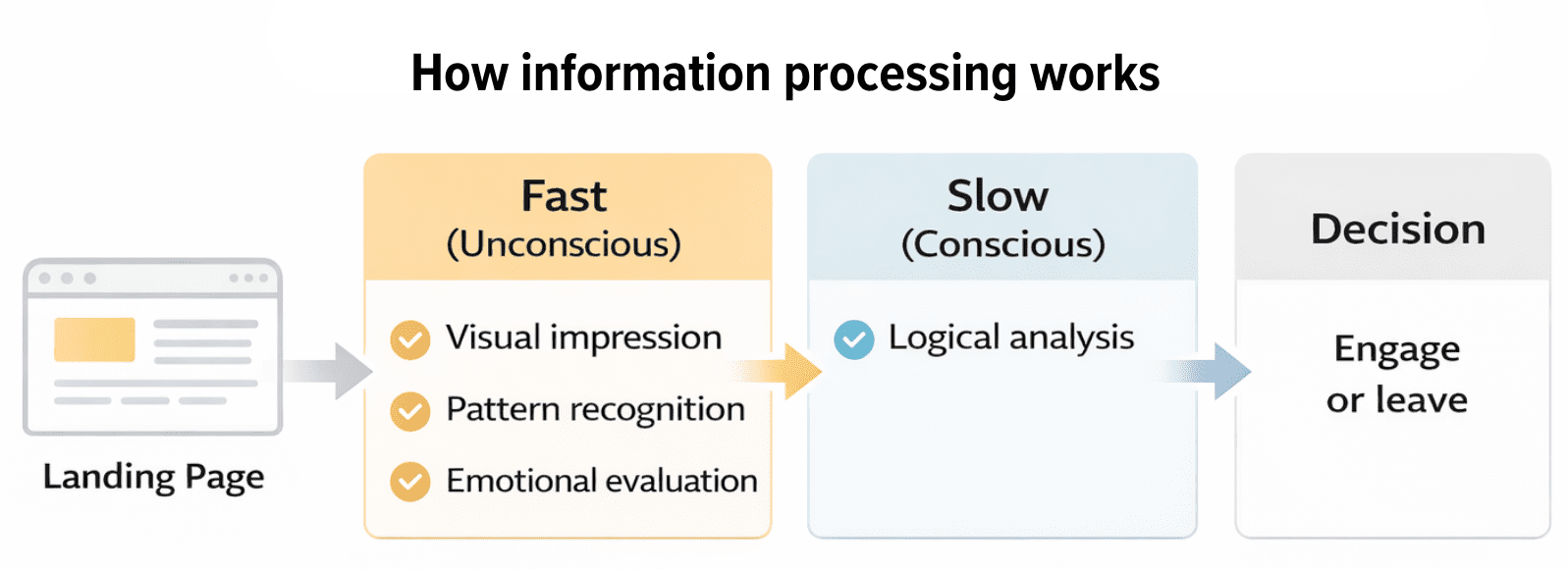 How information processing works

Landing Page

Fast
(Unconscious)

Visual impression
Pattern recognition
Emotional evaluation

Slow
(Conscious)

Logical analysis

Decision

Engage
or leave